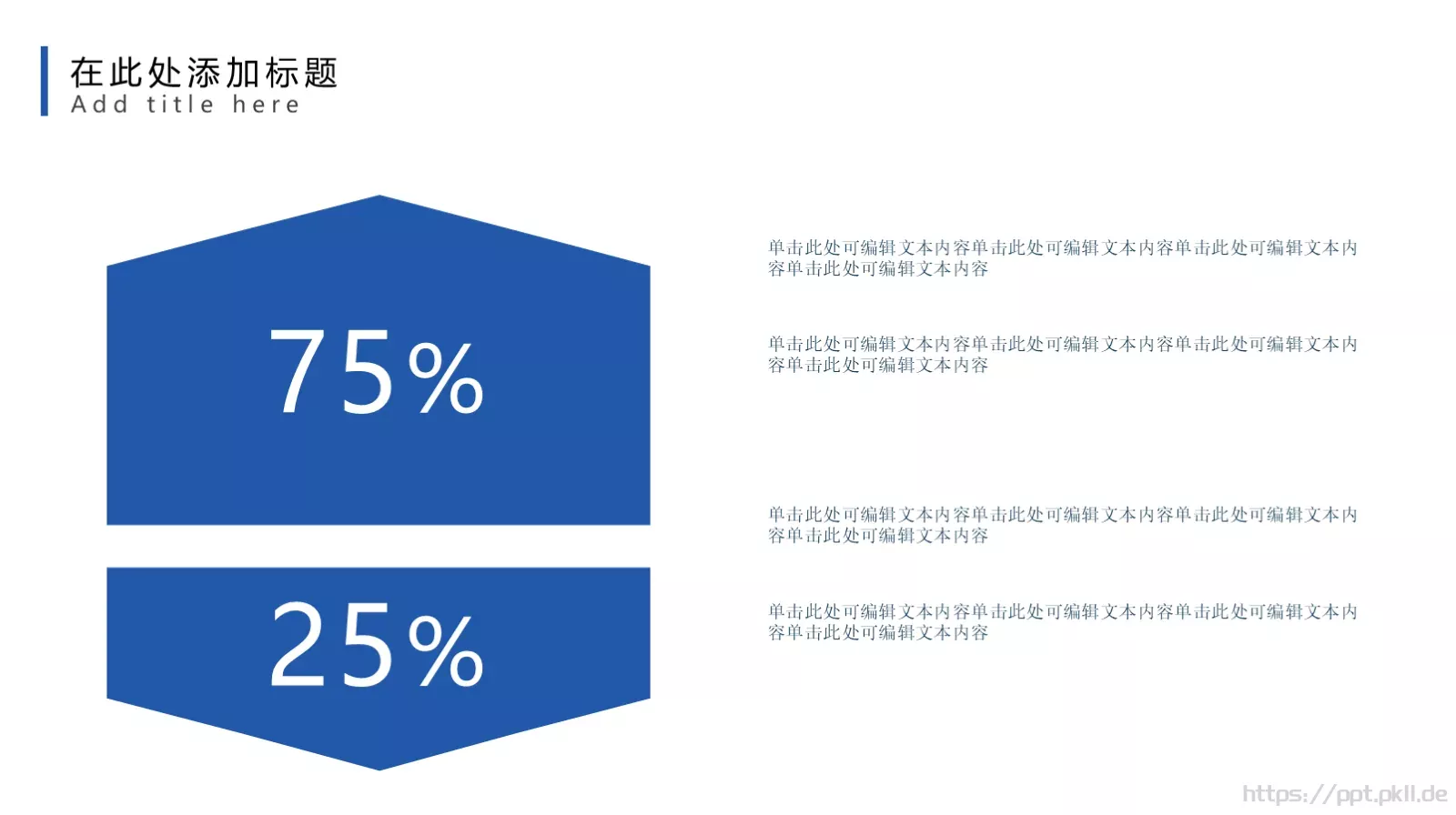 在此处添加标题
Add title here

75%

25%

单击此处可编辑文本内容单击此处可编辑文本内容单击此处可编辑文本内容单击此处可编辑文本内容

单击此处可编辑文本内容单击此处可编辑文本内容单击此处可编辑文本内容单击此处可编辑文本内容

单击此处可编辑文本内容单击此处可编辑文本内容单击此处可编辑文本内容单击此处可编辑文本内容

单击此处可编辑文本内容单击此处可编辑文本内容单击此处可编辑文本内容单击此处可编辑文本内容

https://ppt.pkll.de